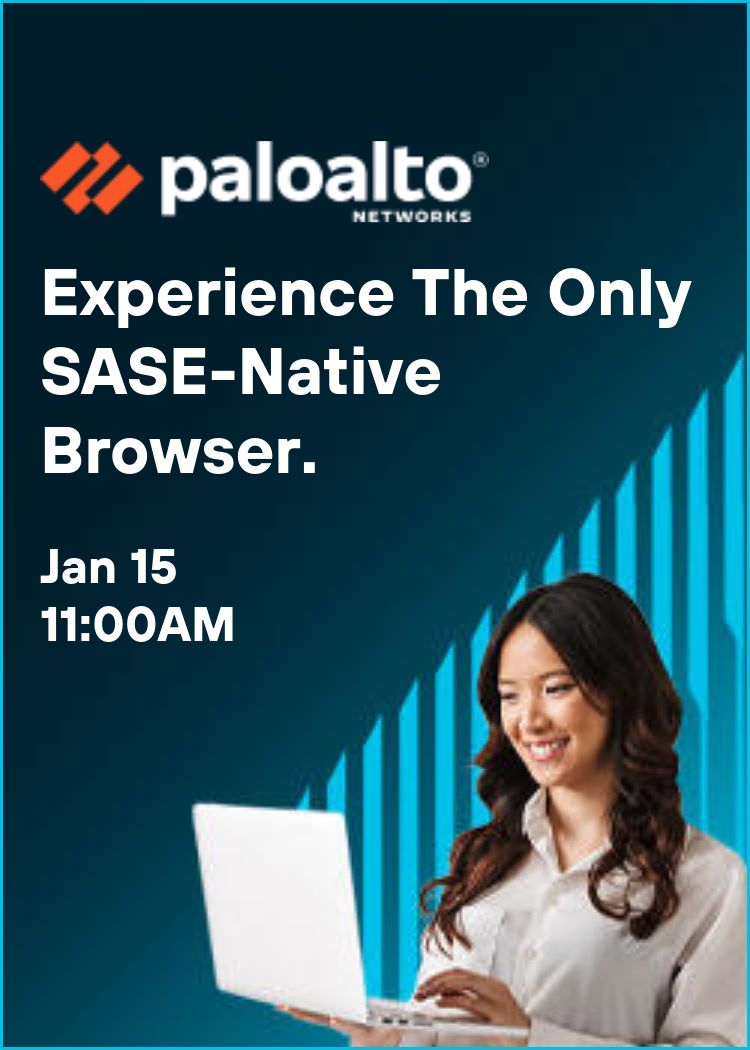 paloalto®
NETWORKS

Experience The Only SASE-Native Browser.

Jan 15
11:00AM